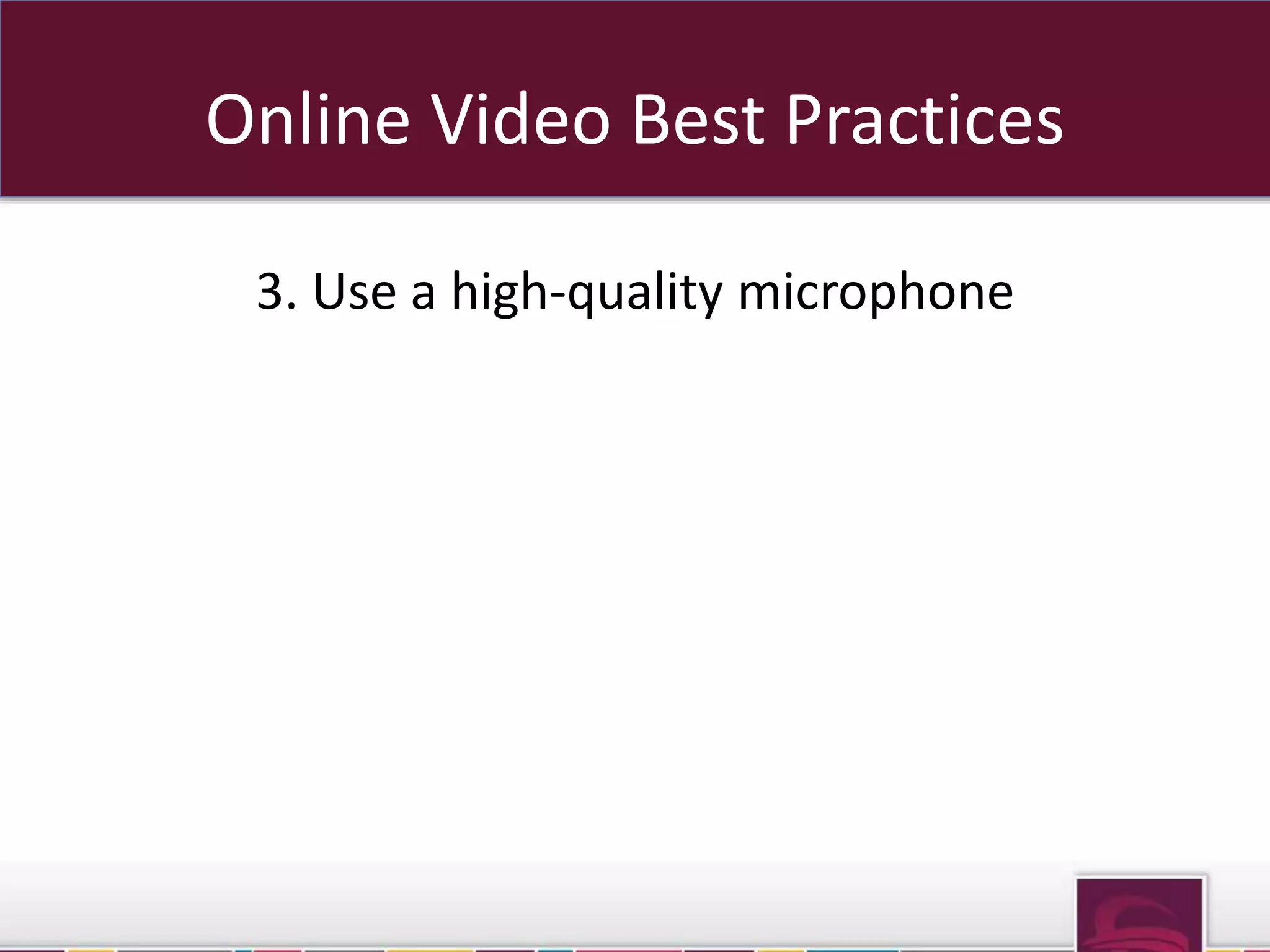 Online Video Best Practices

3. Use a high-quality microphone